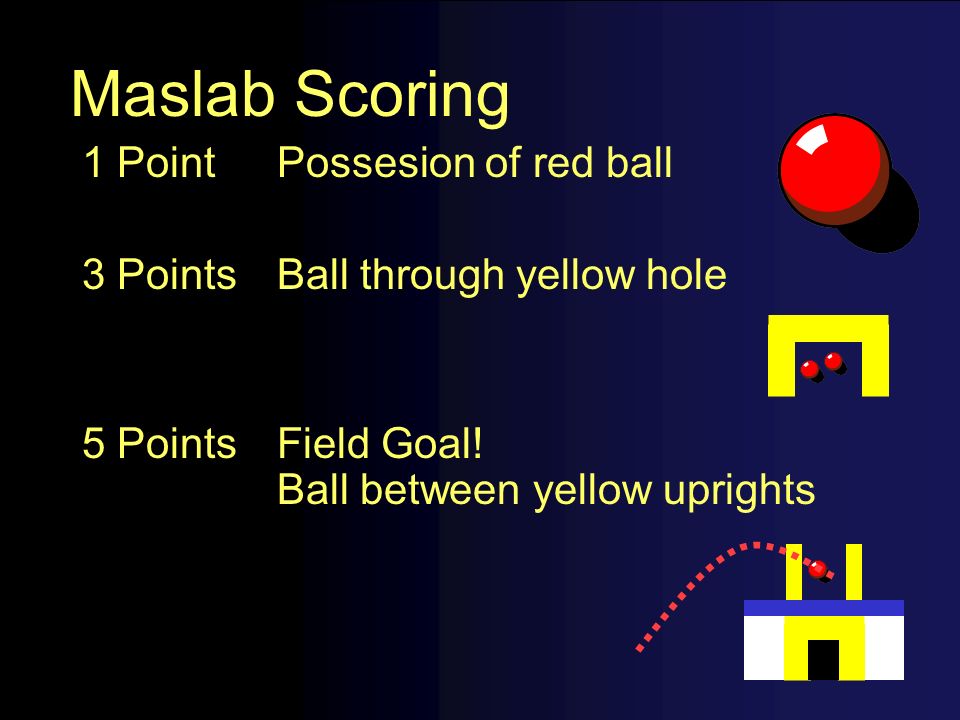 Maslab Scoring

1 Point Possesion of red ball

3 Points Ball through yellow hole

5 Points Field Goal!
Ball between yellow uprights